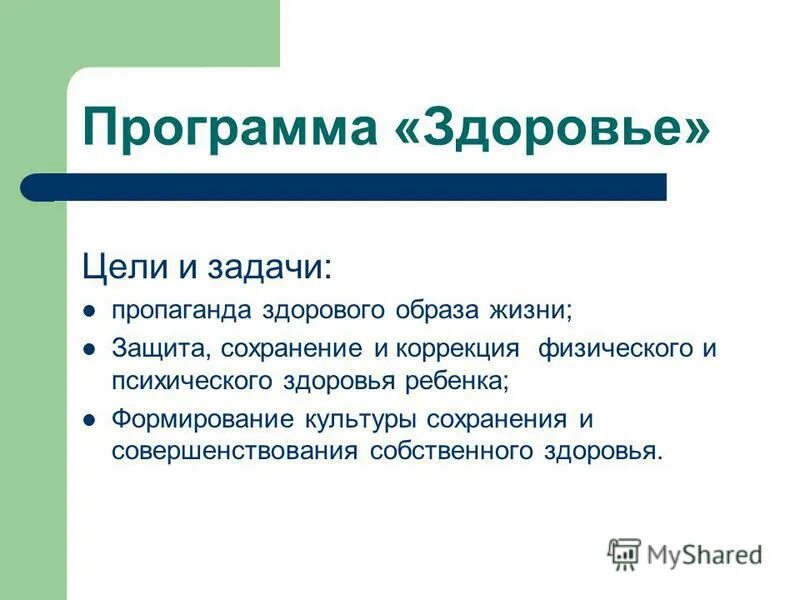 Программа «Здоровье»

Цели и задачи:

- пропаганда здорового образа жизни;
- Защита, сохранение и коррекция физического и психического здоровья ребенка;
- Формирование культуры сохранения и совершенствования собственного здоровья.

MyShared